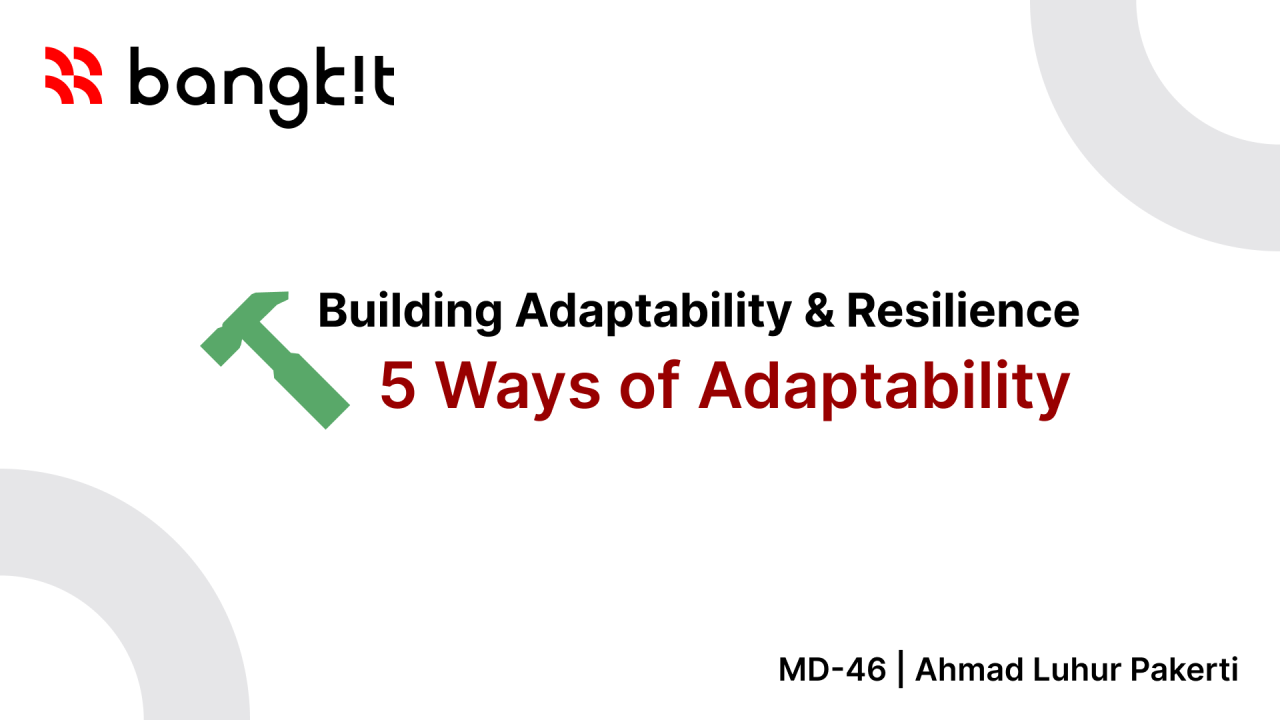 bangk!t

Building Adaptability & Resilience
5 Ways of Adaptability

MD-46 | Ahmad Luhur Pakerti